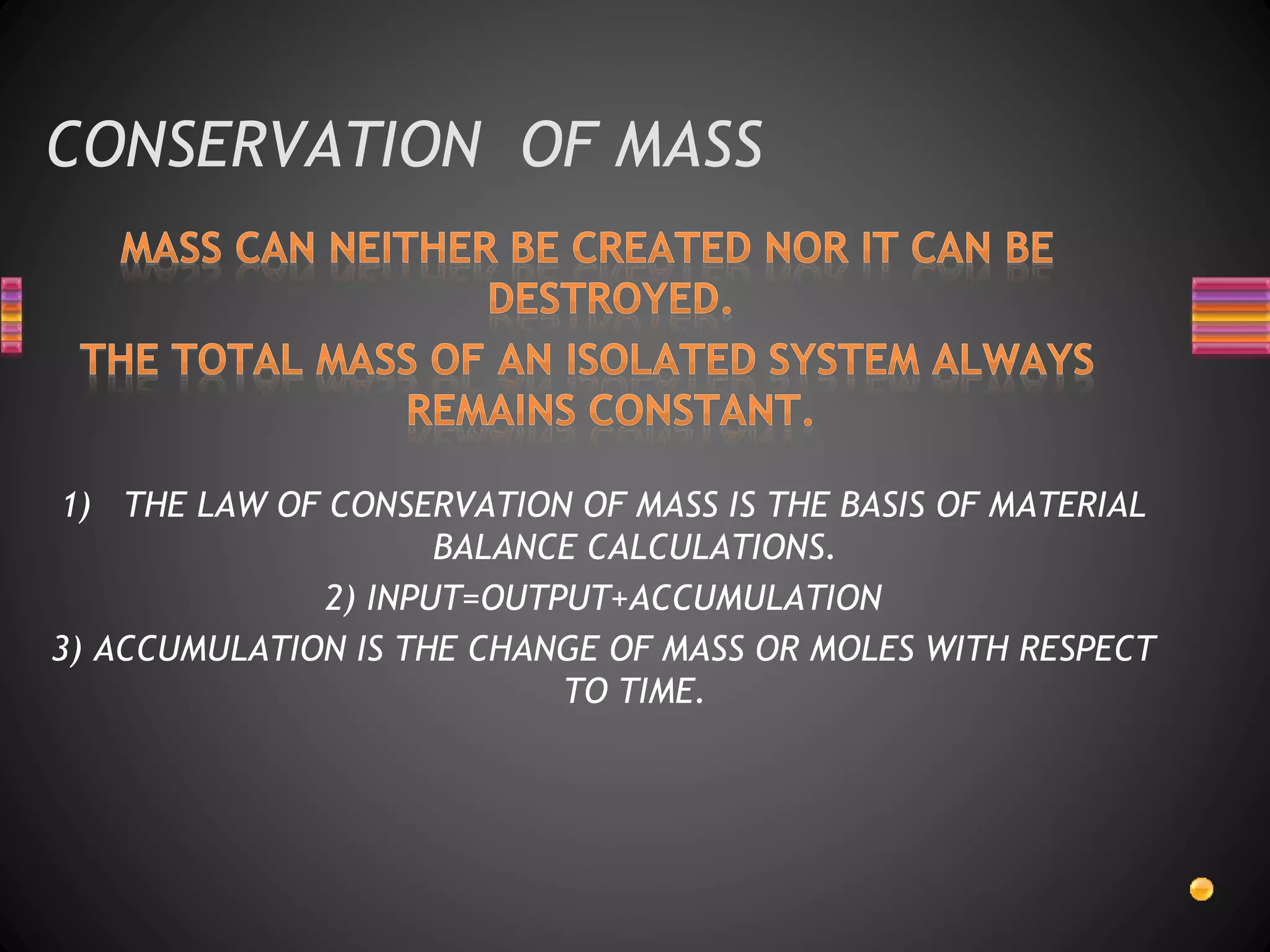 CONSERVATION OF MASS

MASS CAN NEITHER BE CREATED NOR IT CAN BE DESTROYED.
THE TOTAL MASS OF AN ISOLATED SYSTEM ALWAYS REMAINS CONSTANT.

1) THE LAW OF CONSERVATION OF MASS IS THE BASIS OF MATERIAL BALANCE CALCULATIONS.

2) INPUT=OUTPUT+ACCUMULATION

3) ACCUMULATION IS THE CHANGE OF MASS OR MOLES WITH RESPECT TO TIME.